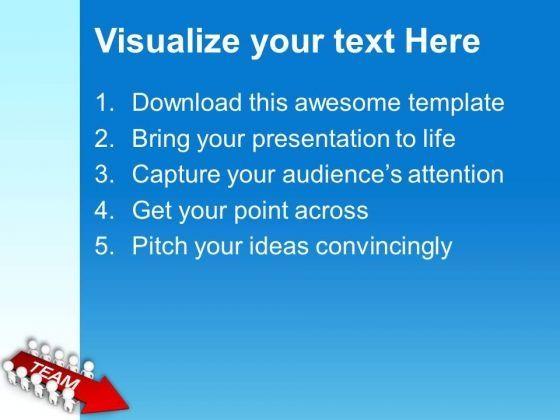 Visualize your text Here

1. Download this awesome template
2. Bring your presentation to life
3. Capture your audience's attention
4. Get your point across
5. Pitch your ideas convincingly

TEAM